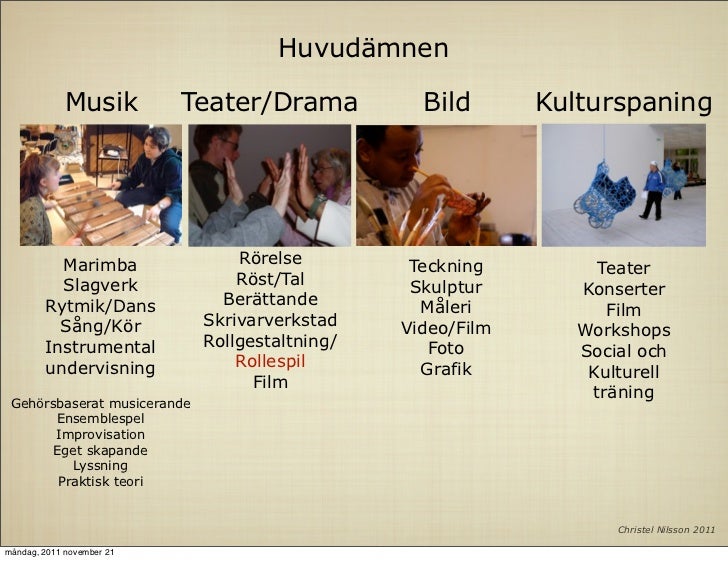 Huvudämnen

Musik

Marimba
Slagverk
Rytmik/Dans
Sång/Kör
Instrumental undervisning

Gehörsbaserat musicerande
Ensemblespel
Improvisation
Eget skapande
Lyssning
Praktisk teori

Teater/Drama

Rörelse
Röst/Tal
Berättande
Skrivarverkstad
Rollgestaltning/
Rollespil
Film

Bild

Teckning
Skulptur
Måleri
Video/Film
Foto
Grafik

Kulturspaning

Teater
Konserter
Film
Workshops
Social och Kulturell träning

Christel Nilsson 2011

måndag, 2011 november 21